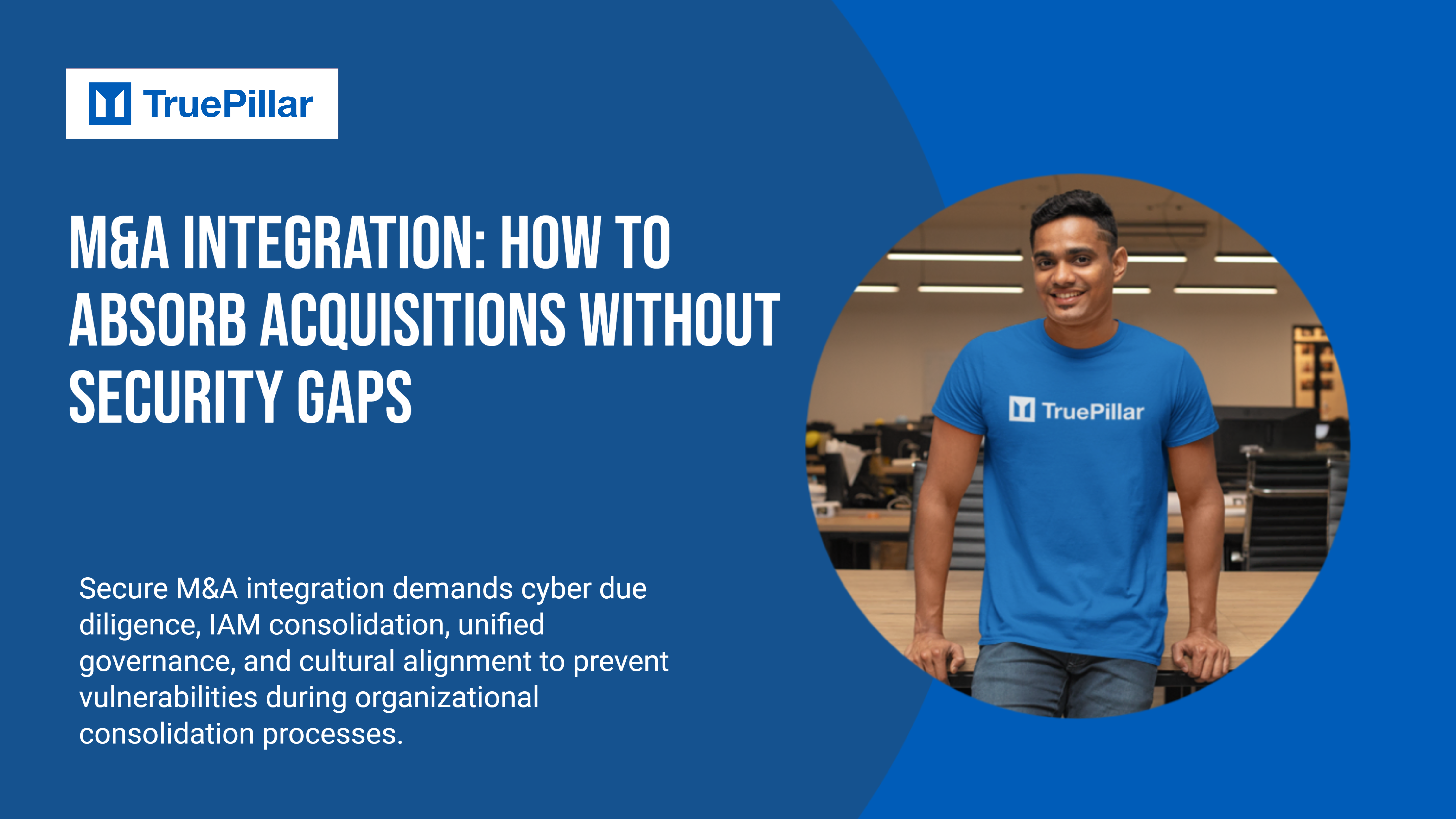 TruePillar

M&A INTEGRATION: HOW TO ABSORB ACQUISITIONS WITHOUT SECURITY GAPS

Secure M&A integration demands cyber due diligence, IAM consolidation, unified governance, and cultural alignment to prevent vulnerabilities during organizational consolidation processes.

TruePillar